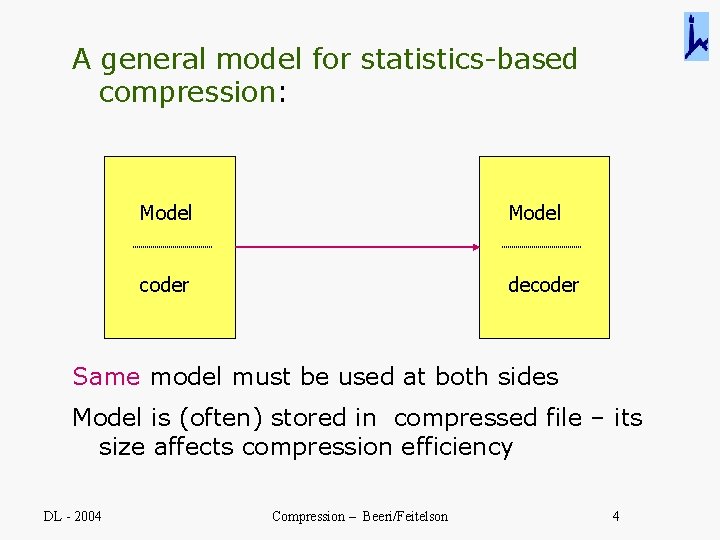 A general model for statistics-based compression:

Model

coder

Model

decoder

Same model must be used at both sides

Model is (often) stored in compressed file – its size affects compression efficiency

DL - 2004

Compression – Beeri/Feitelson

4